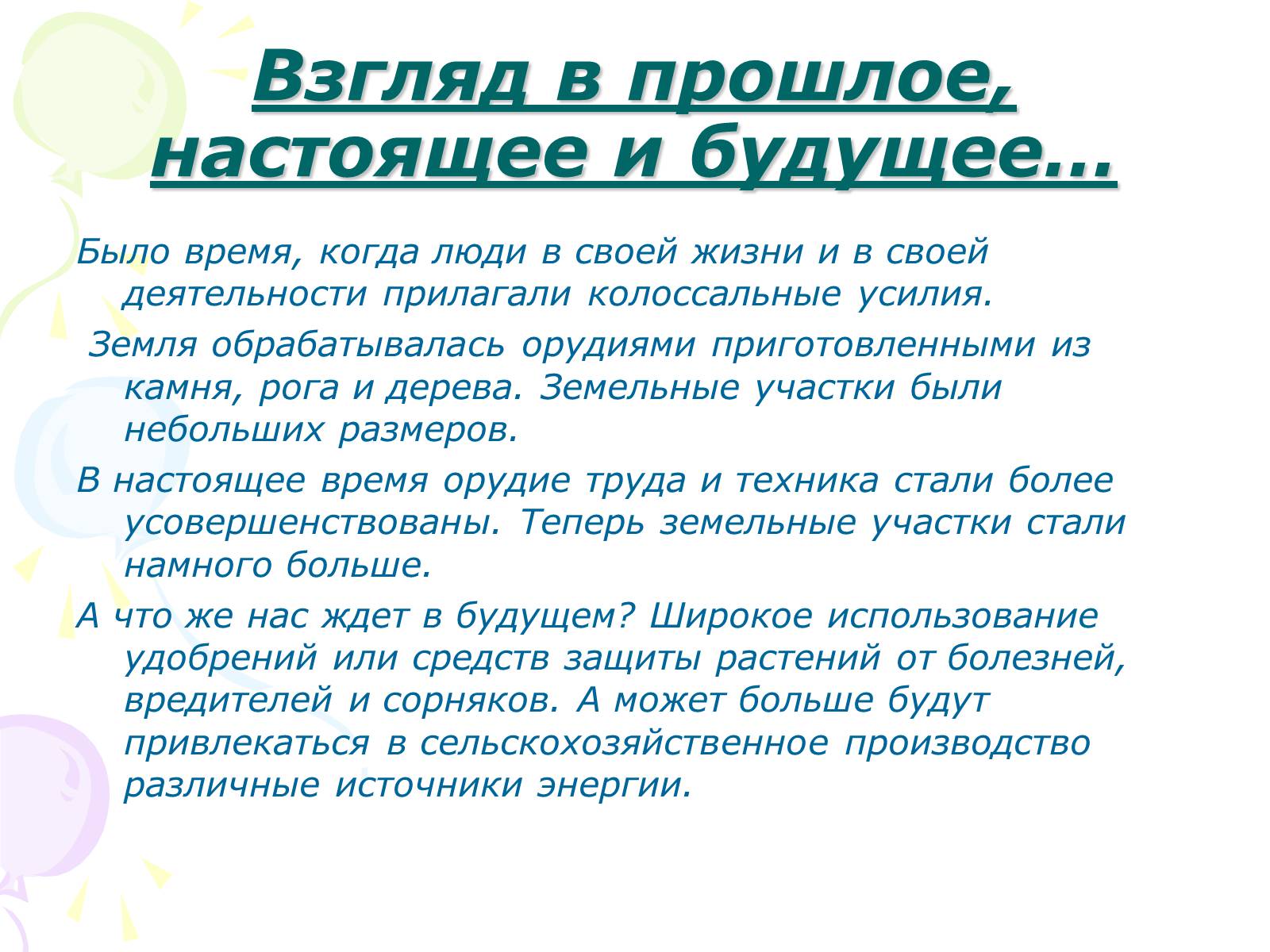 Взгляд в прошлое, настоящее и будущее…

Было время, когда люди в своей жизни и в своей деятельности прилагали колоссальные усилия.

Земля обрабатывалась орудиями приготовленными из камня, рога и дерева. Земельные участки были небольших размеров.

В настоящее время орудие труда и техника стали более усовершенствованы. Теперь земельные участки стали намного больше.

А что же нас ждет в будущем? Широкое использование удобрений или средств защиты растений от болезней, вредителей и сорняков. А может больше будут привлекаться в сельскохозяйственное производство различные источники энергии.